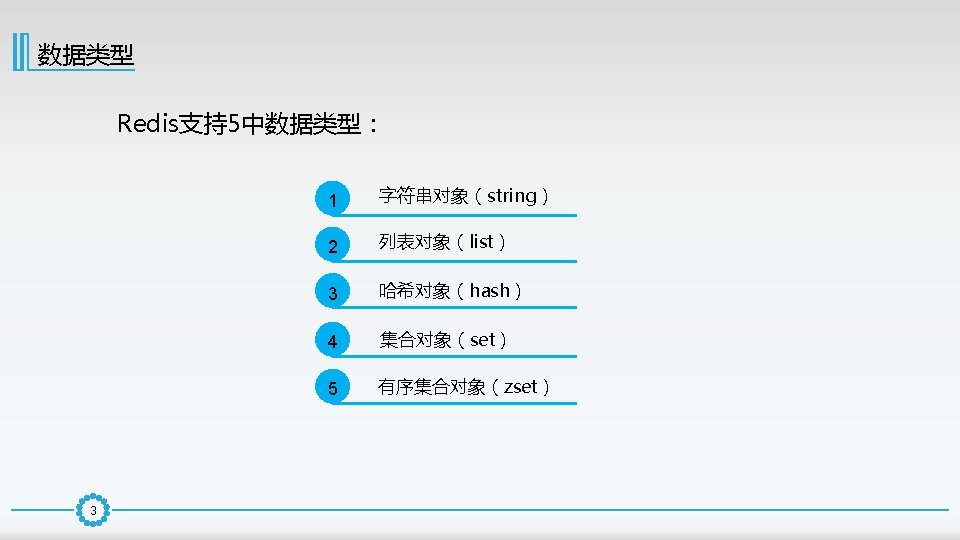 数据类型

Redis支持5中数据类型：

1 字符串对象（string）

2 列表对象（list）

3 哈希对象（hash）

4 集合对象（set）

5 有序集合对象（zset）

3